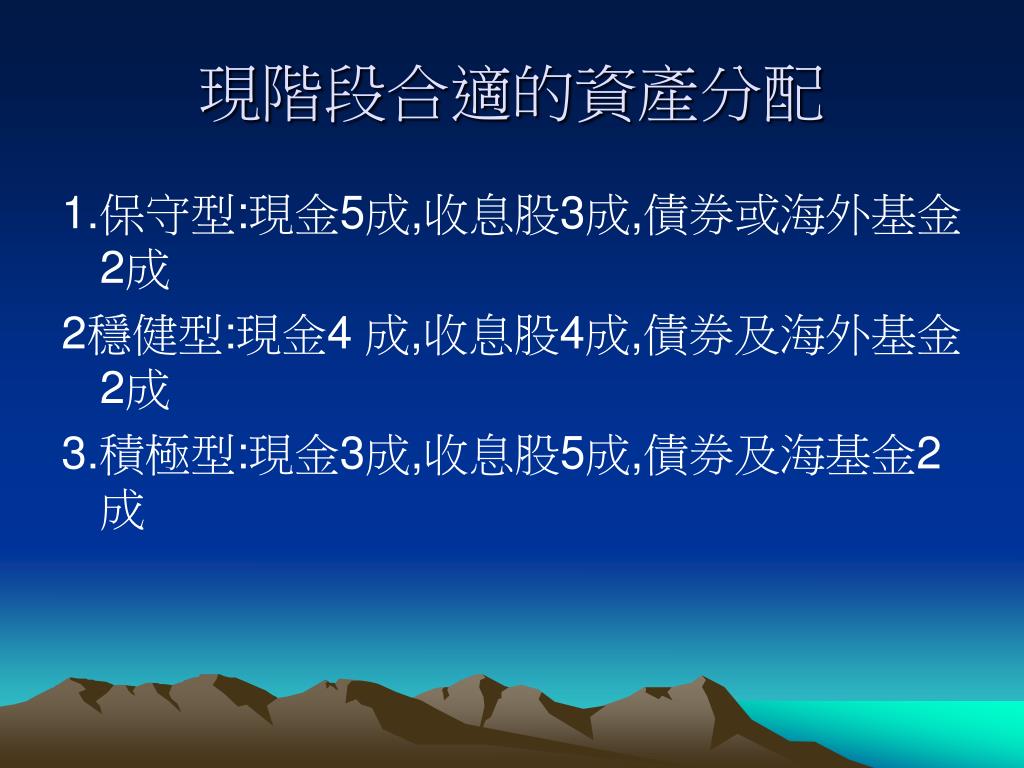 現階段合適的資產分配

1.保守型:現金5成,收息股3成,債券或海外基金2成

2穩健型:現金4 成,收息股4成,債券及海外基金2成

3.積極型:現金3成,收息股5成,債券及海基金2成